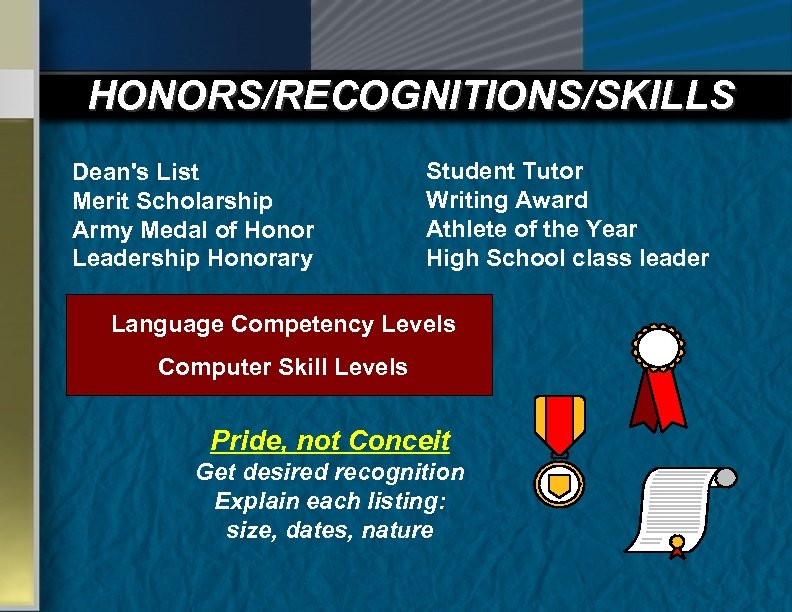 HONORS/RECOGNITIONS/SKILLS

Dean's List
Merit Scholarship
Army Medal of Honor
Leadership Honorary

Student Tutor
Writing Award
Athlete of the Year
High School class leader

Language Competency Levels
Computer Skill Levels

Pride, not Conceit
Get desired recognition
Explain each listing:
size, dates, nature